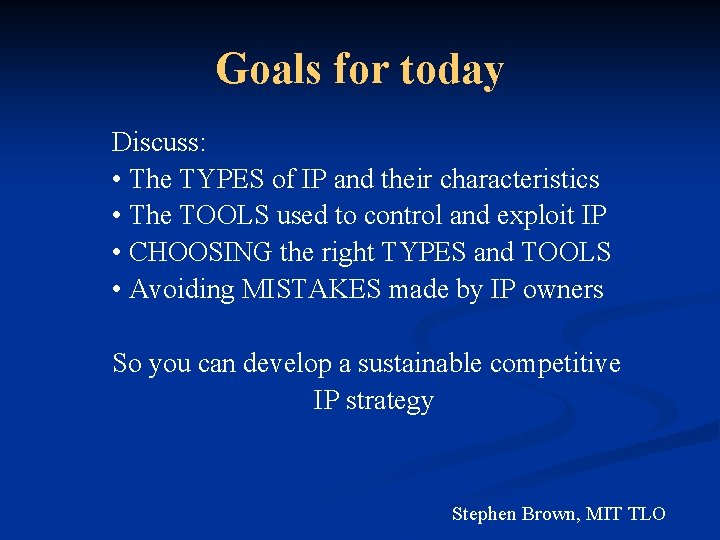 Goals for today

Discuss:
• The TYPES of IP and their characteristics
• The TOOLS used to control and exploit IP
• CHOOSING the right TYPES and TOOLS
• Avoiding MISTAKES made by IP owners

So you can develop a sustainable competitive IP strategy

Stephen Brown, MIT TLO